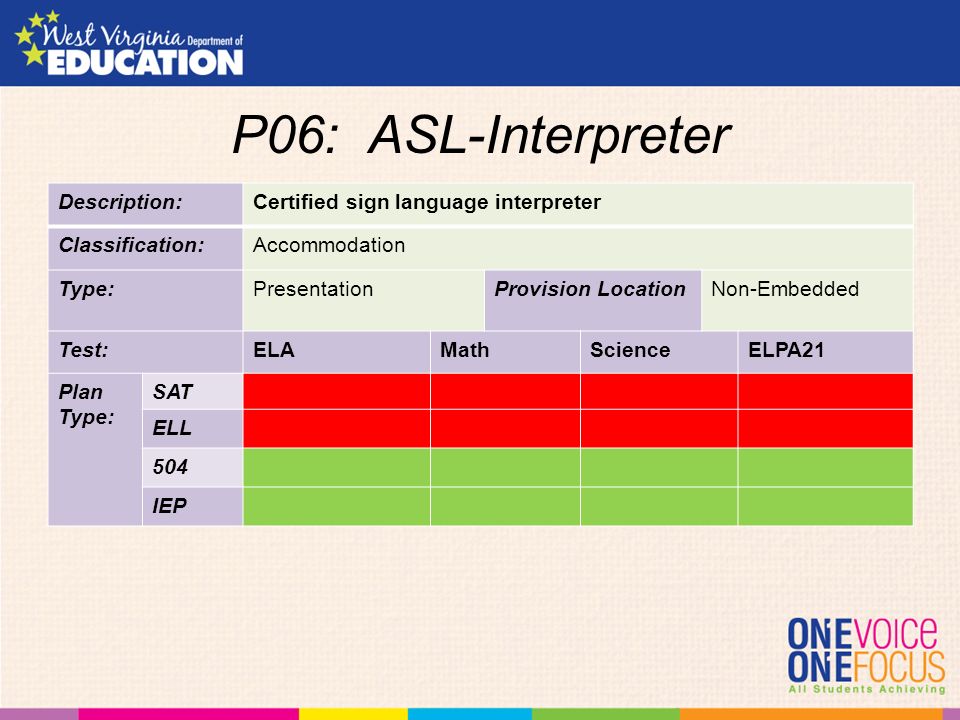 West Virginia Department of EDUCATION

P06: ASL-Interpreter

| Description: | | Certified sign language interpreter | | | |
|---|---|---|---|---|---|
| Classification: | | Accommodation | | | |
| Type: | | Presentation | Provision Location | Non-Embedded | |
| Test: | | ELA | Math | Science | ELPA21 |
| Plan Type: | SAT | | | | |
| | ELL | | | | |
| | 504 | | | | |
| | IEP | | | | |

ONE VOICE
ONE FOCUS
All Students Achieving